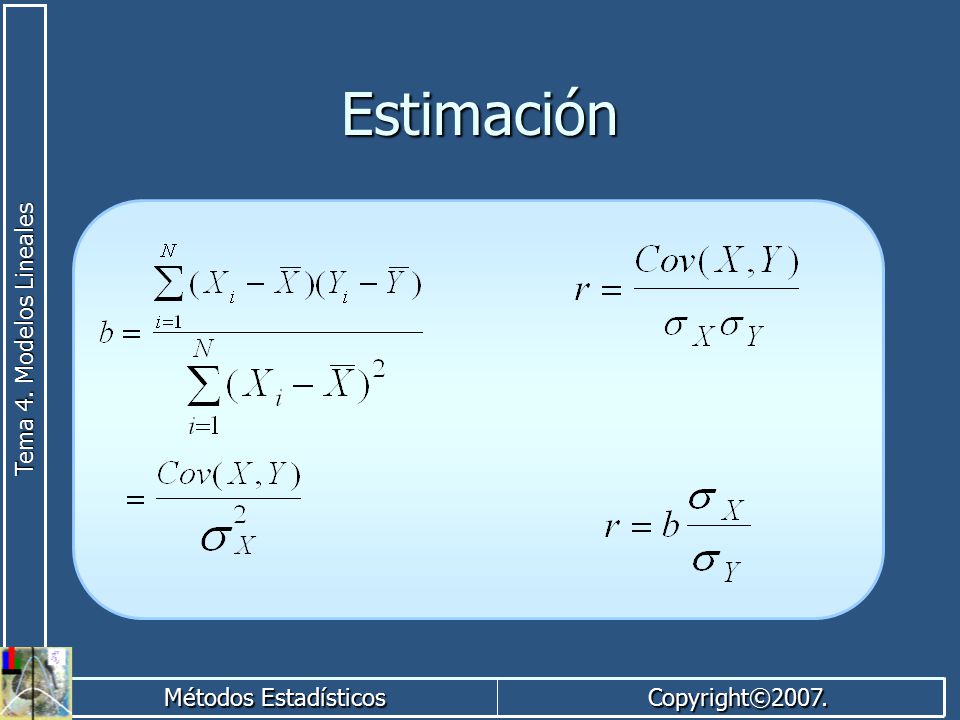 Tema 4. Modelos Lineales

Estimación

$b = \frac{\sum_{i=1}^{N}(X_i - \overline{X})(Y_i - \overline{Y})}{\sum_{i=1}^{N}(X_i - \overline{X})^2}$

$= \frac{Cov(X,Y)}{\sigma_X^2}$

$r = \frac{Cov(X,Y)}{\sigma_X \sigma_Y}$

$r = b\frac{\sigma_X}{\sigma_Y}$

Métodos Estadísticos

Copyright©2007.